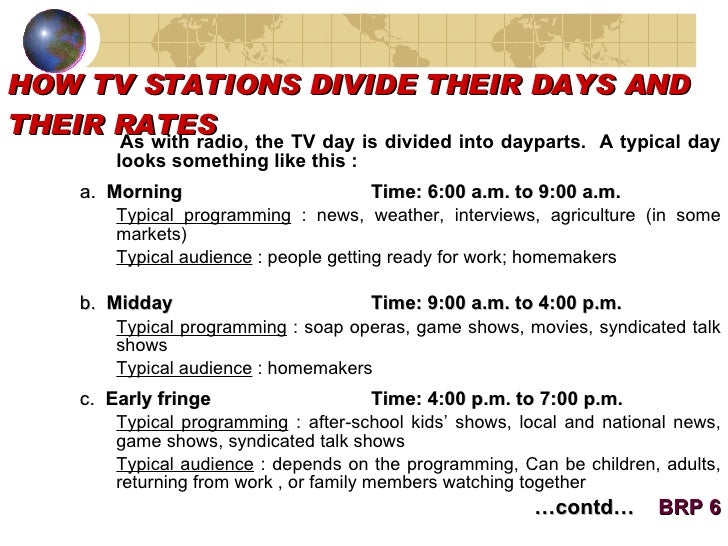 HOW TV STATIONS DIVIDE THEIR DAYS AND THEIR RATES

As with radio, the TV day is divided into dayparts. A typical day looks something like this :

a. Morning Time: 6:00 a.m. to 9:00 a.m.

Typical programming : news, weather, interviews, agriculture (in some markets)

Typical audience : people getting ready for work; homemakers

b. Midday Time: 9:00 a.m. to 4:00 p.m.

Typical programming : soap operas, game shows, movies, syndicated talk shows

Typical audience : homemakers

c. Early fringe Time: 4:00 p.m. to 7:00 p.m.

Typical programming : after-school kids' shows, local and national news, game shows, syndicated talk shows

Typical audience : depends on the programming, Can be children, adults, returning from work , or family members watching together

…contd… BRP 6